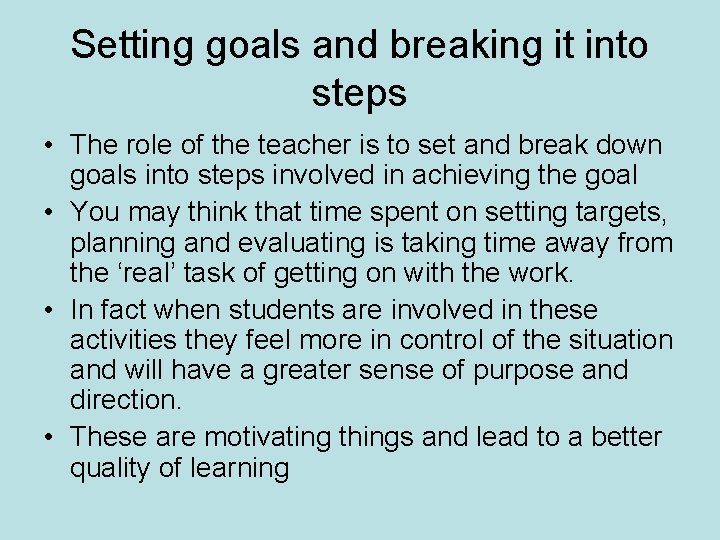 Setting goals and breaking it into steps

• The role of the teacher is to set and break down goals into steps involved in achieving the goal

• You may think that time spent on setting targets, planning and evaluating is taking time away from the ‘real’ task of getting on with the work.

• In fact when students are involved in these activities they feel more in control of the situation and will have a greater sense of purpose and direction.

• These are motivating things and lead to a better quality of learning